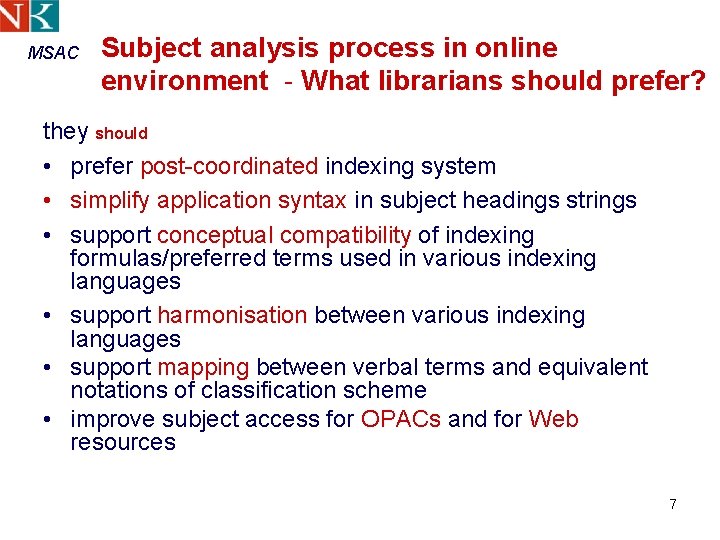 NK

MSAC

Subject analysis process in online environment - What librarians should prefer?

they should

• prefer post-coordinated indexing system
• simplify application syntax in subject headings strings
• support conceptual compatibility of indexing formulas/preferred terms used in various indexing languages
• support harmonisation between various indexing languages
• support mapping between verbal terms and equivalent notations of classification scheme
• improve subject access for OPACs and for Web resources

7